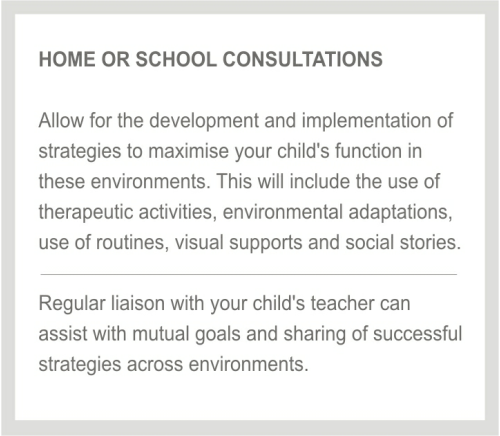 HOME OR SCHOOL CONSULTATIONS

Allow for the development and implementation of strategies to maximise your child's function in these environments. This will include the use of therapeutic activities, environmental adaptations, use of routines, visual supports and social stories.

Regular liaison with your child's teacher can assist with mutual goals and sharing of successful strategies across environments.